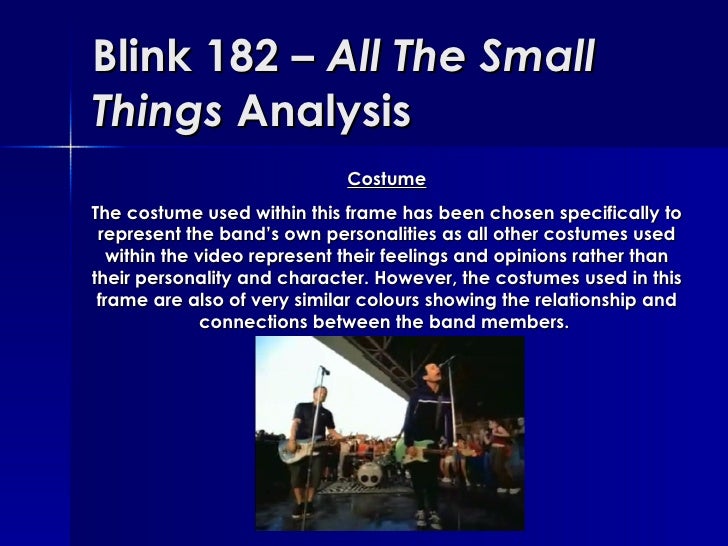 Blink 182 – All The Small Things Analysis

Costume

The costume used within this frame has been chosen specifically to represent the band's own personalities as all other costumes used within the video represent their feelings and opinions rather than their personality and character. However, the costumes used in this frame are also of very similar colours showing the relationship and connections between the band members.